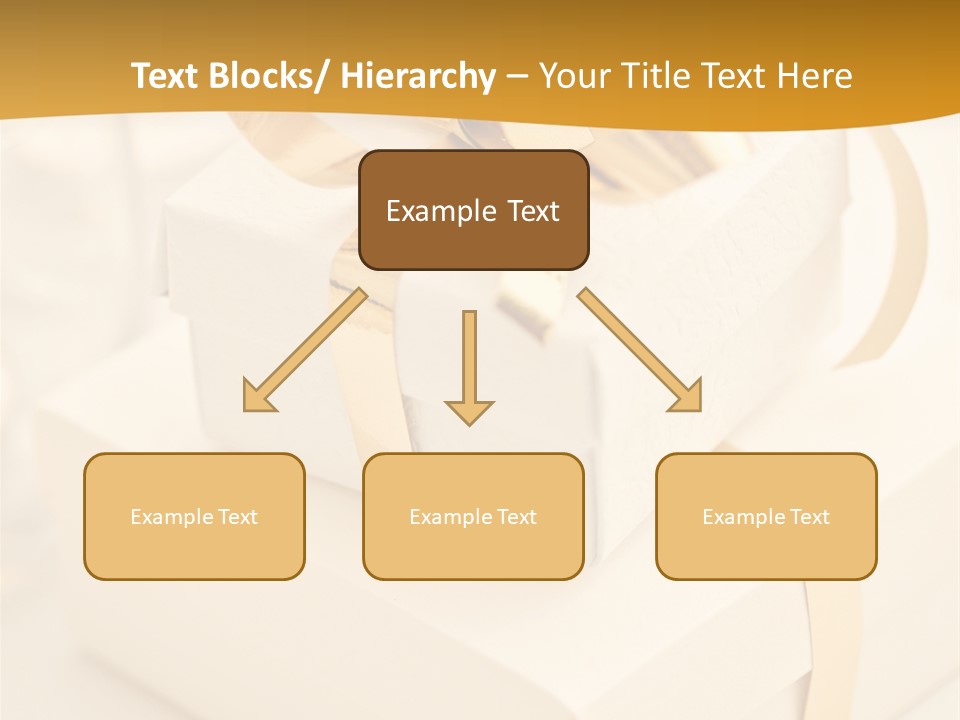 Text Blocks/ Hierarchy – Your Title Text Here

Example Text

Example Text

Example Text

Example Text